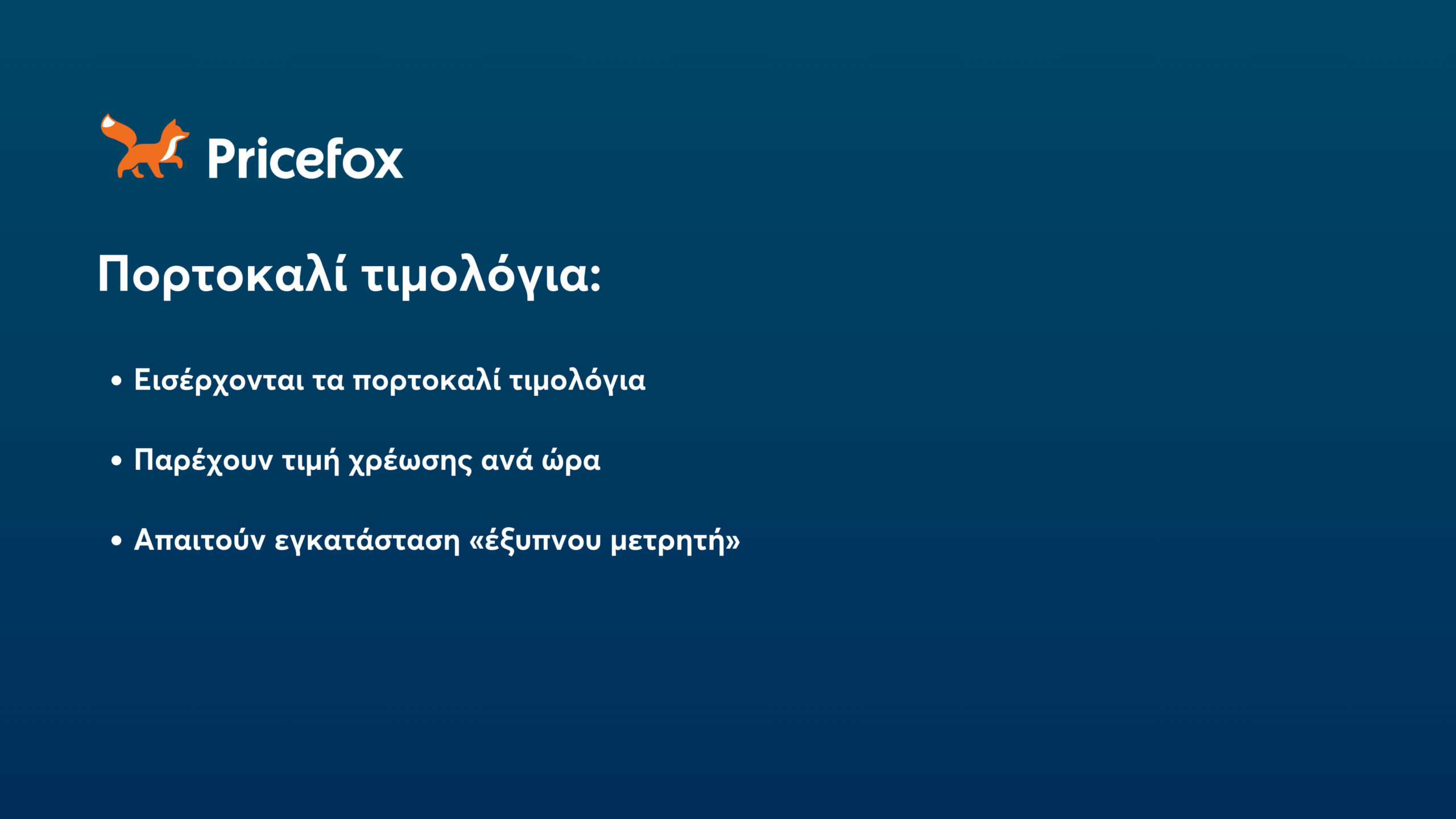 Pricefox

Πορτοκαλί τιμολόγια:

• Εισέρχονται τα πορτοκαλί τιμολόγια

• Παρέχουν τιμή χρέωσης ανά ώρα

• Απαιτούν εγκατάσταση «έξυπνου μετρητή»